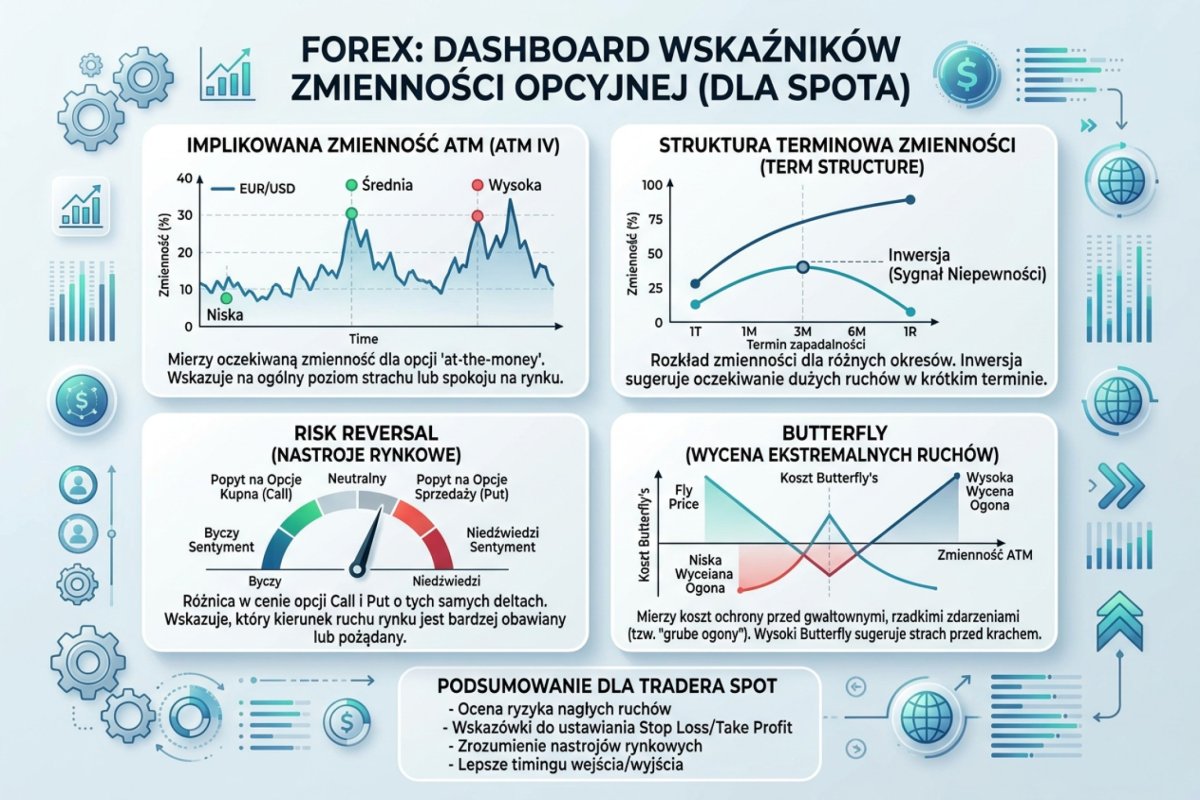 FOREX: DASHBOARD WSKAŹNIKÓW ZMIENNOŚCI OPCYJNEJ (DLA SPOTA)

IMPLIKOWANA ZMIENNOŚĆ ATM (ATM IV)

EUR/USD
Średnia
Wysoka
Niska
Zmienność (%)
40
30
20
10
0
Time

Mierzy oczekiwaną zmienność dla opcji 'at-the-money'. Wskazuje na ogólny poziom strachu lub spokoju na rynku.

STRUKTURA TERMINOWA ZMIENNOŚCI (TERM STRUCTURE)

Zmienność (%)
100
75
50
25
0
1T
1M
3M
6M
1R
Termin zapadalności
Inwersja (Sygnał Niepewności)

Rozkład zmienności dla różnych okresów. Inwersja sugeruje oczekiwanie dużych ruchów w krótkim terminie.

RISK REVERSAL (NASTROJE RYNKOWE)

Popyt na Opcje Kupna (Call)
Neutralny
Popyt na Opcje Sprzedaży (Put)
Byczy Sentyment
Niedźwiedzi Sentyment
Byczy
Niedźwiedzi

Różnica w cenie opcji Call i Put o tych samych deltach. Wskazuje, który kierunek ruchu rynku jest bardziej obawiany lub pożądany.

BUTTERFLY (WYCENA EKSTREMALNYCH RUCHÓW)

Koszt Butterfly's
Fly Price
Koszt Butterfly's
Wysoka Wycena Ogona
Niska Wyceiana Ogona
Zmienność ATM

Mierzy koszt ochrony przed gwałtownymi, rzadkimi zdarzeniami (tzw. "grube ogony"). Wysoki Butterfly sugeruje strach przed krachem.

PODSUMOWANIE DLA TRADERA SPOT
- Ocena ryzyka nagłych ruchów
- Wskazówki do ustawiania Stop Loss/Take Profit
- Zrozumienie nastrojów rynkowych
- Lepsze timingu wejścia/wyjścia